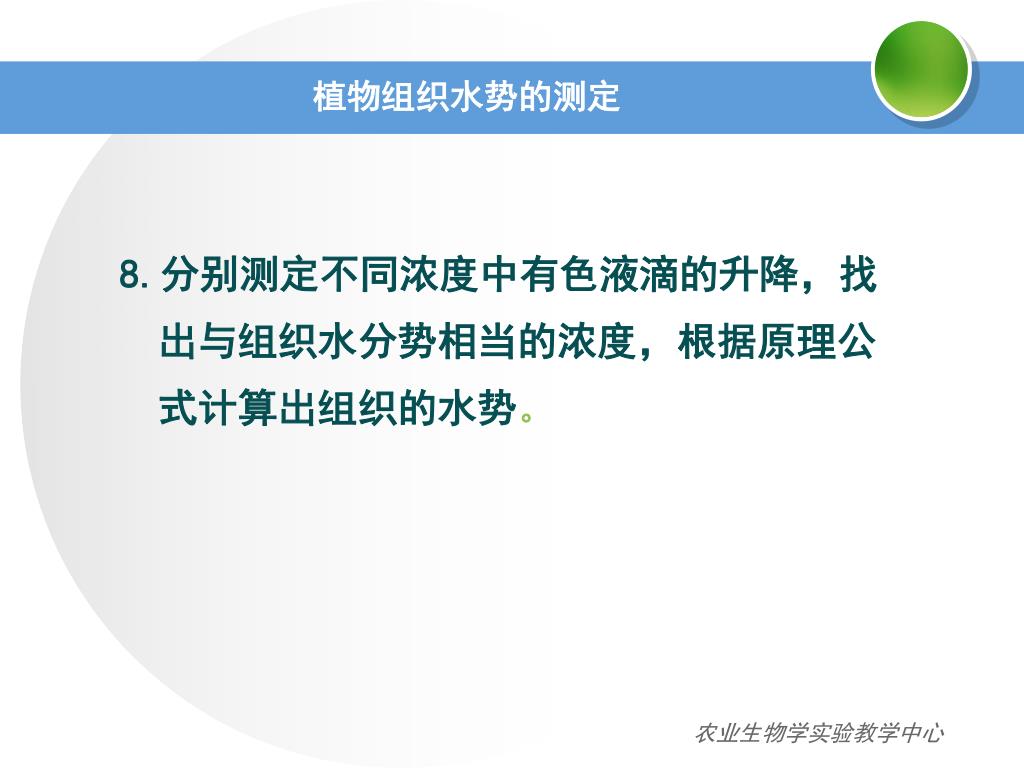 植物组织水势的测定

8. 分别测定不同浓度中有色液滴的升降，找出与组织水分势相当的浓度，根据原理公式计算出组织的水势。

农业生物学实验教学中心